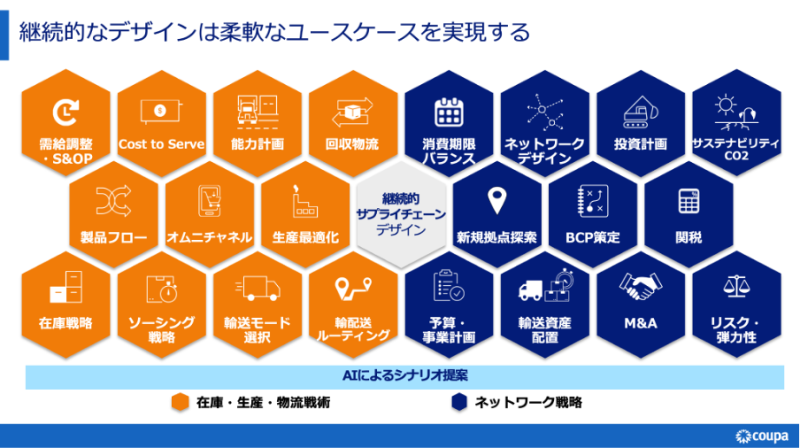 継続的なデザインは柔軟なユースケースを実現する

需給調整・S&OP

Cost to Serve

能力計画

回収物流

消費期限バランス

ネットワークデザイン

投資計画

サステナビリティCO2

製品フロー

オムニチャネル

生産最適化

継続的サプライチェーンデザイン

新規拠点探索

BCP策定

関税

在庫戦略

ソーシング戦略

輸送モード選択

輸配送ルーティング

予算・事業計画

輸送資産配置

M&A

リスク・弾力性

AIによるシナリオ提案

在庫・生産・物流戦術

ネットワーク戦略

coupa